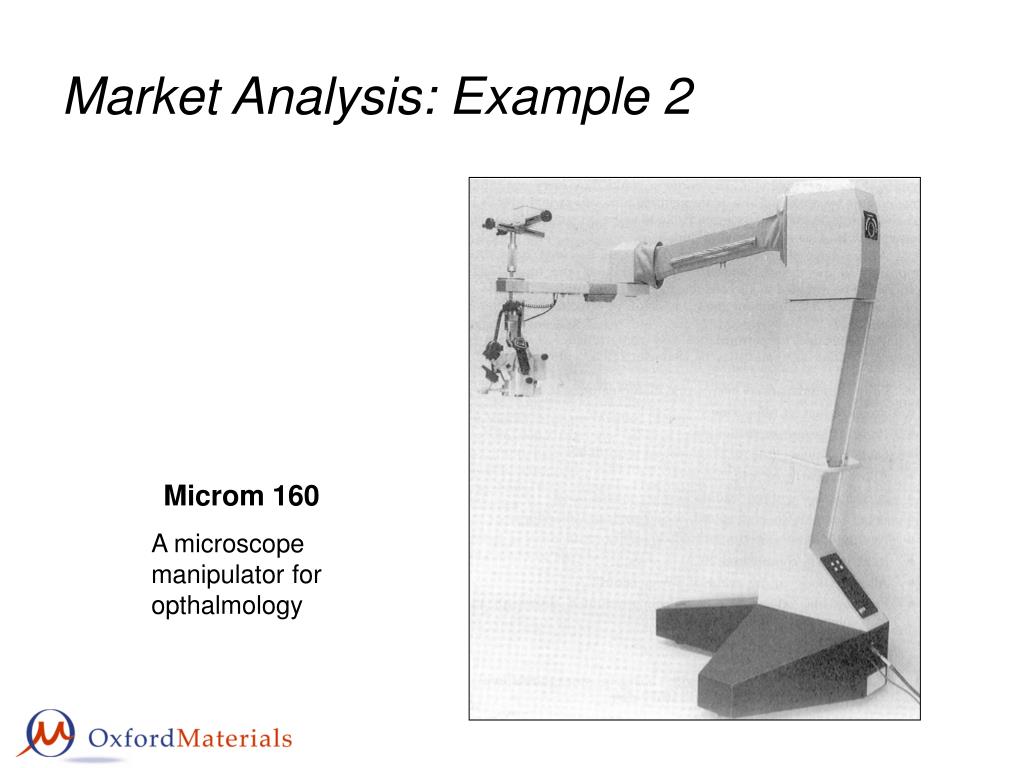 Market Analysis: Example 2

Microm 160

A microscope manipulator for opthalmology

OxfordMaterials